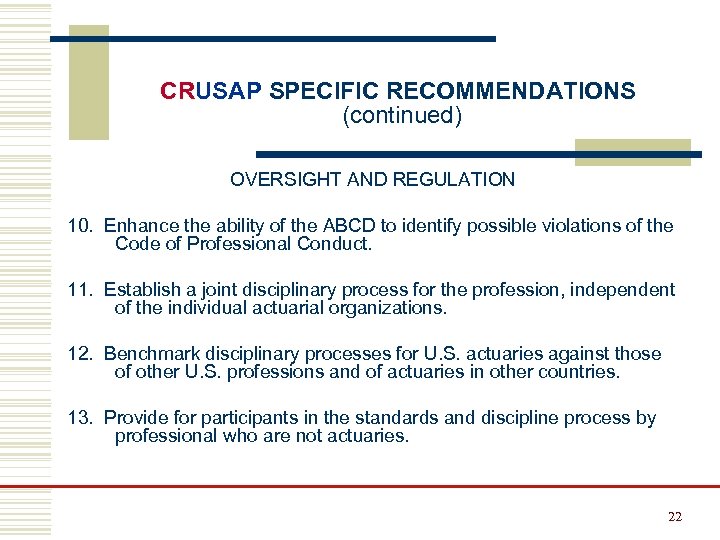 CRUSAP SPECIFIC RECOMMENDATIONS
(continued)

OVERSIGHT AND REGULATION

10. Enhance the ability of the ABCD to identify possible violations of the Code of Professional Conduct.

11. Establish a joint disciplinary process for the profession, independent of the individual actuarial organizations.

12. Benchmark disciplinary processes for U.S. actuaries against those of other U.S. professions and of actuaries in other countries.

13. Provide for participants in the standards and discipline process by professional who are not actuaries.

22